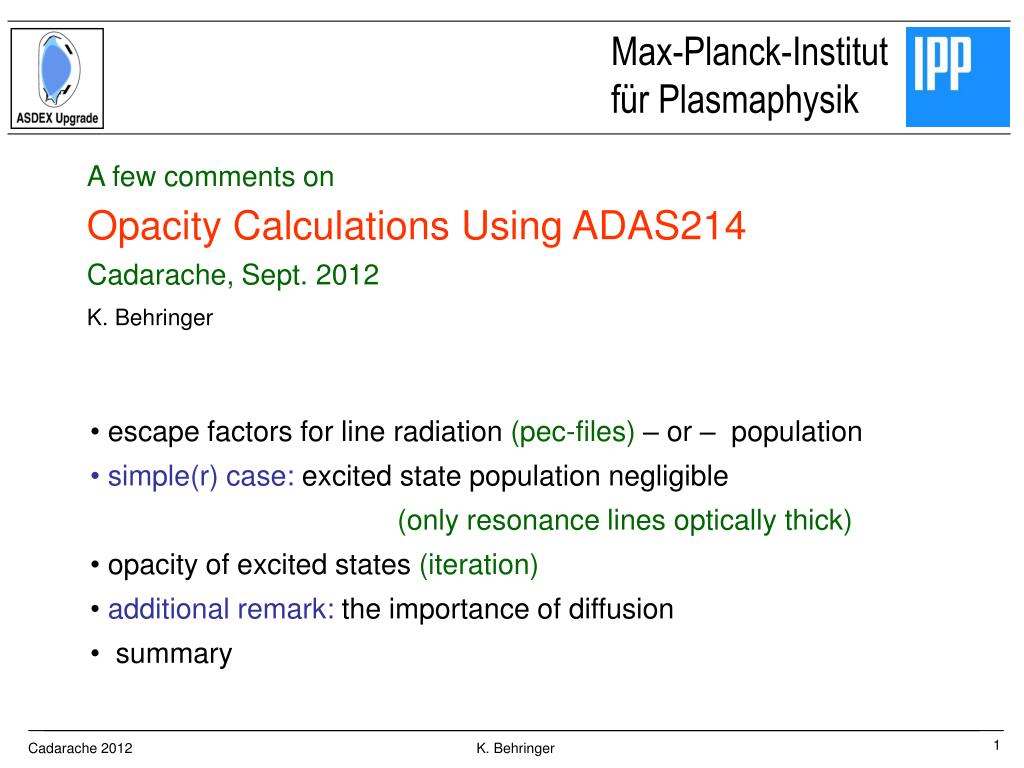 ASDEX Upgrade

Max-Planck-Institut für Plasmaphysik

IPP

A few comments on

Opacity Calculations Using ADAS214

Cadarache, Sept. 2012

K. Behringer

• escape factors for line radiation (pec-files) – or – population

• simple(r) case: excited state population negligible

(only resonance lines optically thick)

• opacity of excited states (iteration)

• additional remark: the importance of diffusion

• summary

Cadarache 2012

K. Behringer

1